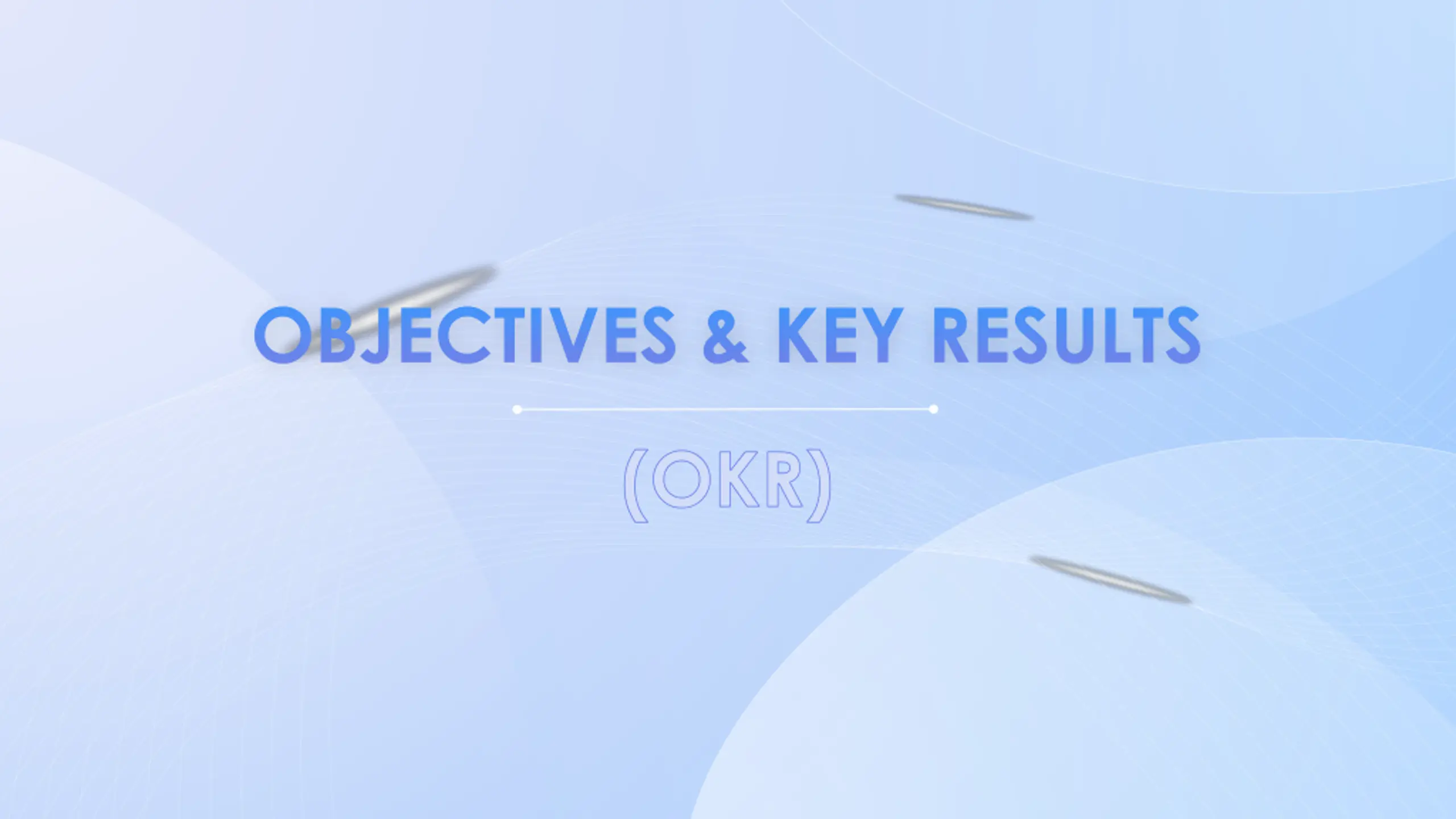 OBJECTIVES & KEY RESULTS

(OKR)